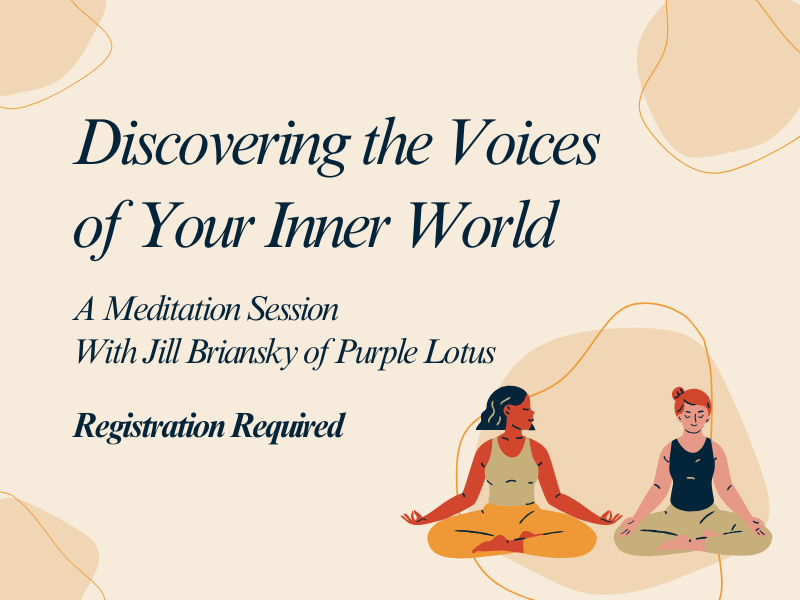 Discovering the Voices of Your Inner World

A Meditation Session
With Jill Briansky of Purple Lotus

Registration Required